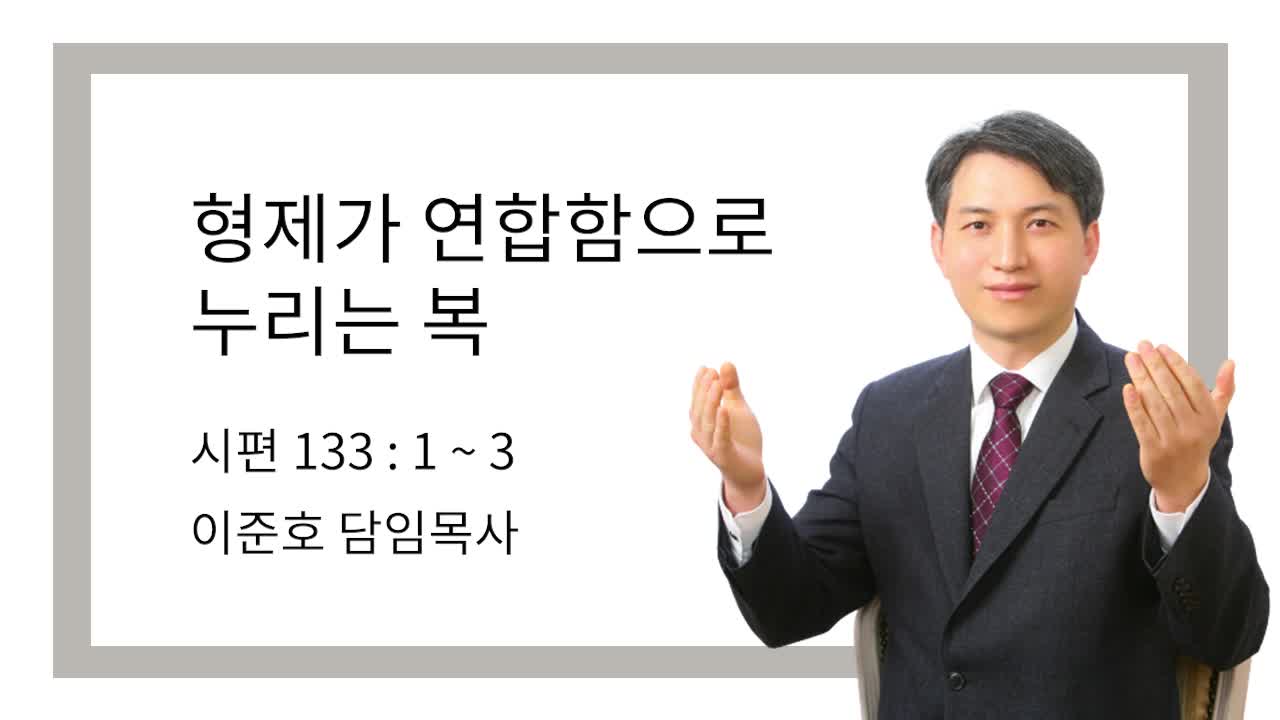 형제가 연합함으로
누리는 복

시편 133 : 1 ~ 3

이준호 담임목사